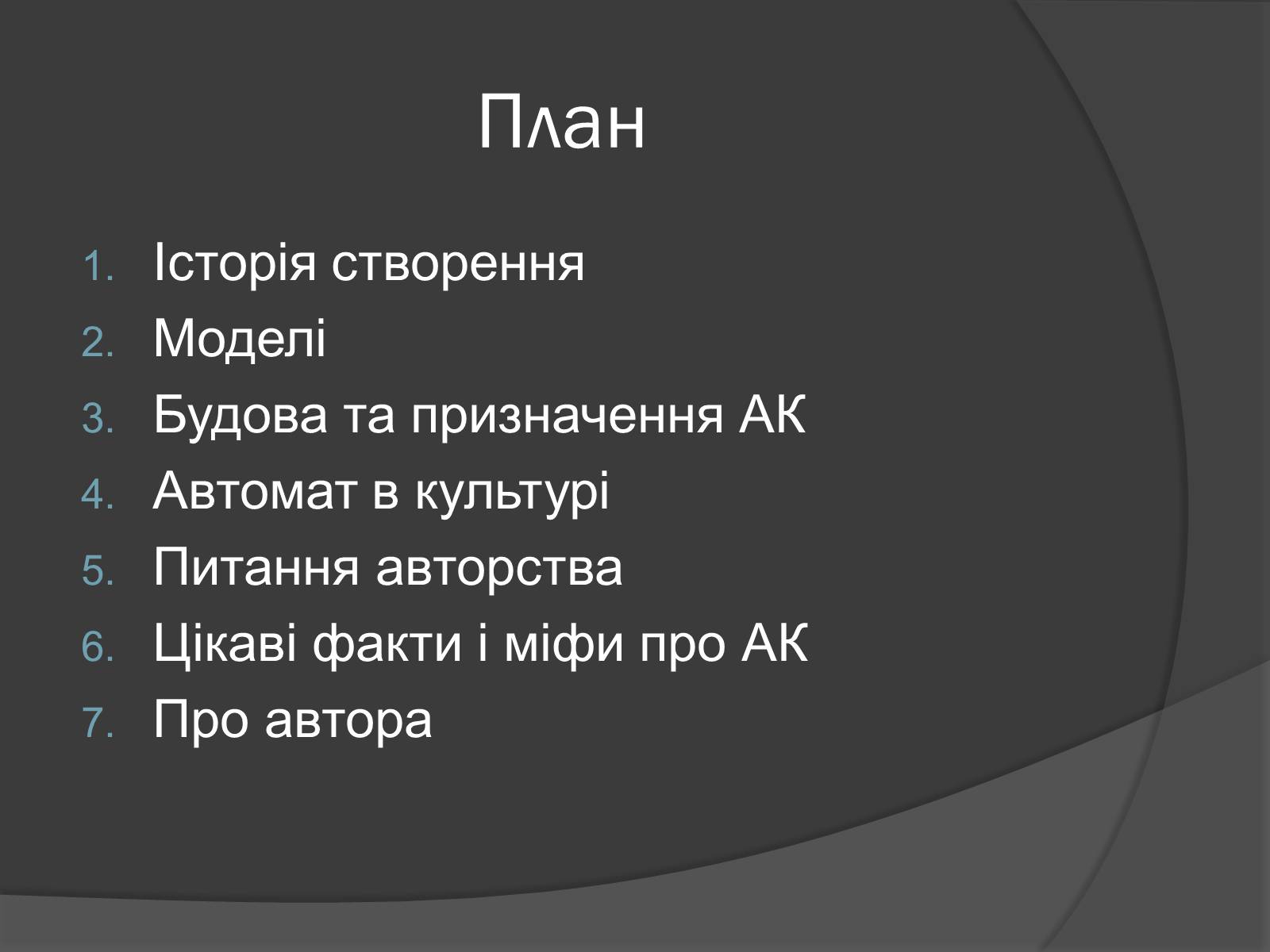 План

1. Історія створення
2. Моделі
3. Будова та призначення АК
4. Автомат в культурі
5. Питання авторства
6. Цікаві факти і міфи про АК
7. Про автора